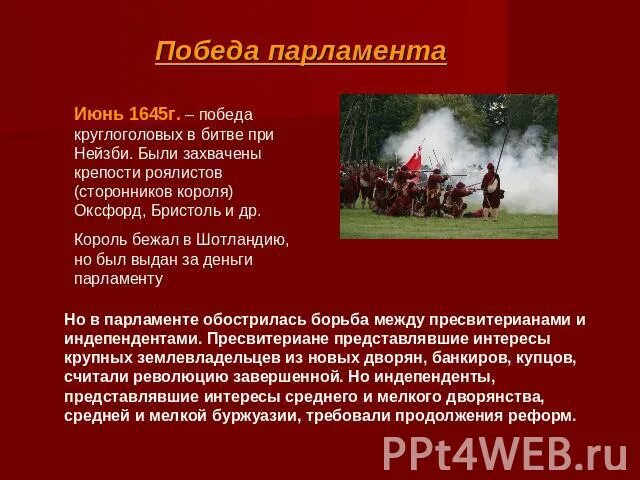 Победа парламента

Июнь 1645г. – победа круглоголовых в битве при Нейзби. Были захвачены крепости роялистов (сторонников короля) Оксфорд, Бристоль и др.

Король бежал в Шотландию, но был выдан за деньги парламенту

Но в парламенте обострилась борьба между пресвитерианами и индепендентами. Пресвитериане представлявшие интересы крупных землевладельцев из новых дворян, банкиров, купцов, считали революцию завершенной. Но индепенденты, представлявшие интересы среднего и мелкого дворянства, средней и мелкой буржуазии, требовали продолжения реформ.

PPt4WEB.ru